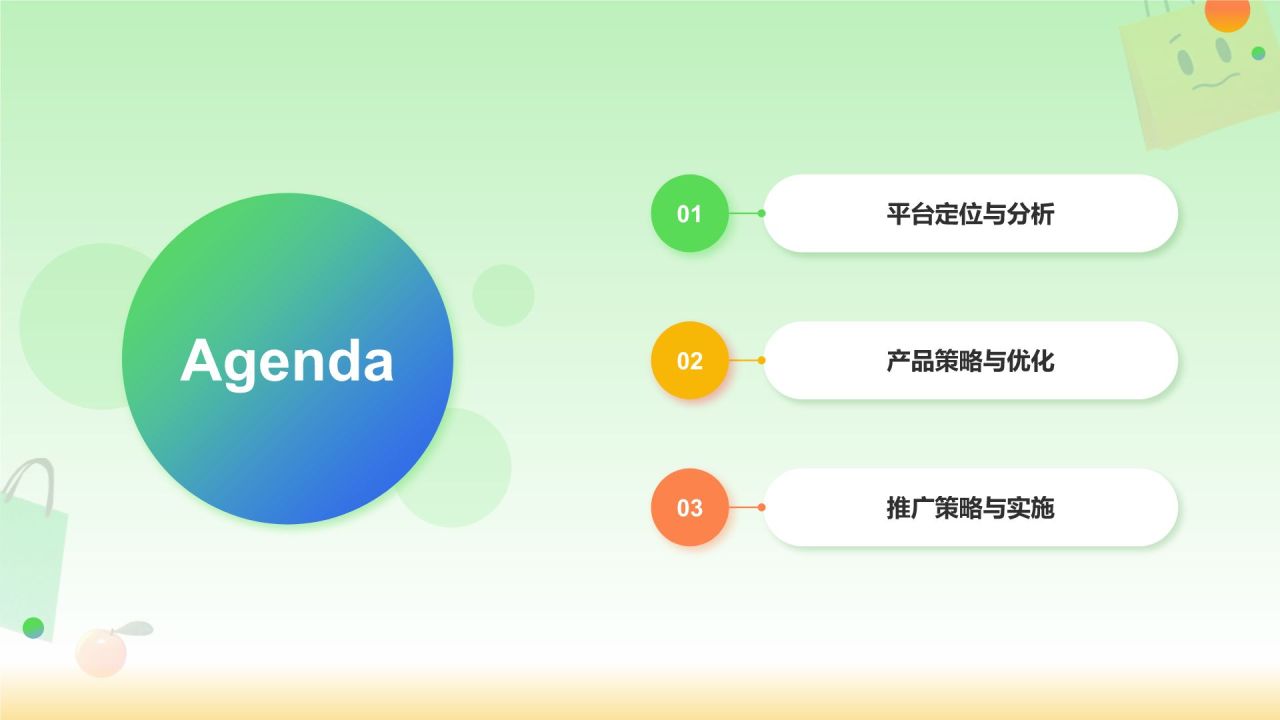 Agenda

01 平台定位与分析

02 产品策略与优化

03 推广策略与实施